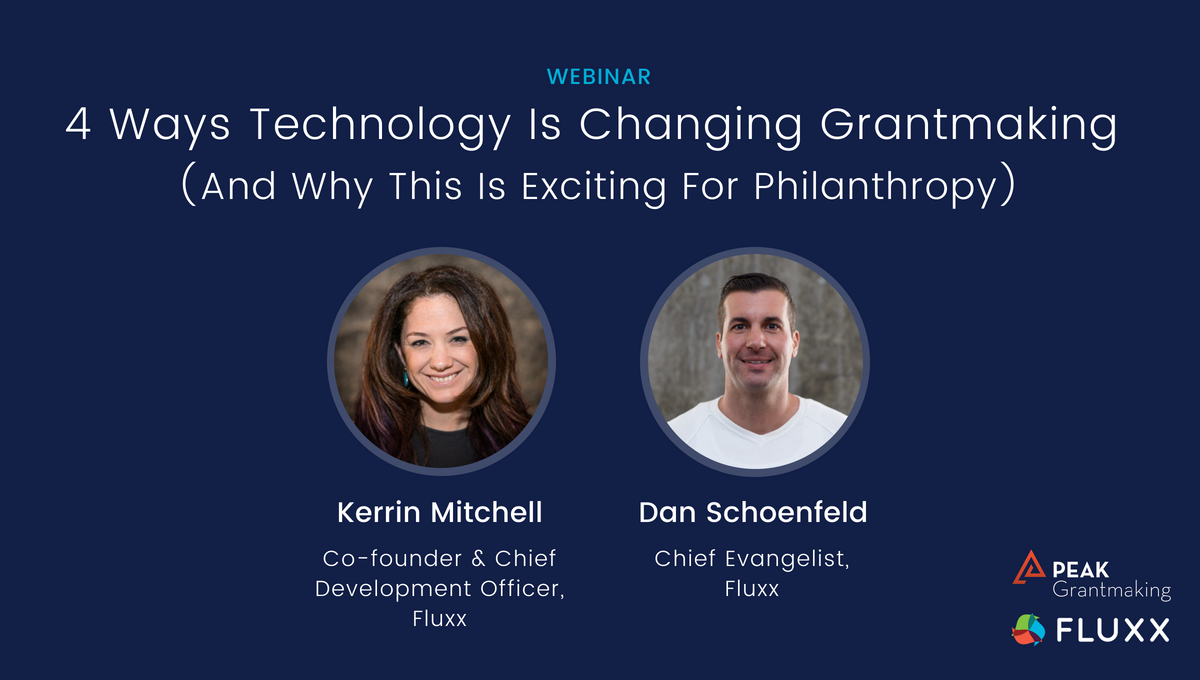 WEBINAR

4 Ways Technology Is Changing Grantmaking (And Why This Is Exciting For Philanthropy)

Kerrin Mitchell

Co-founder & Chief Development Officer, Fluxx

Dan Schoenfeld

Chief Evangelist, Fluxx

PEAK Grantmaking

FLUXX